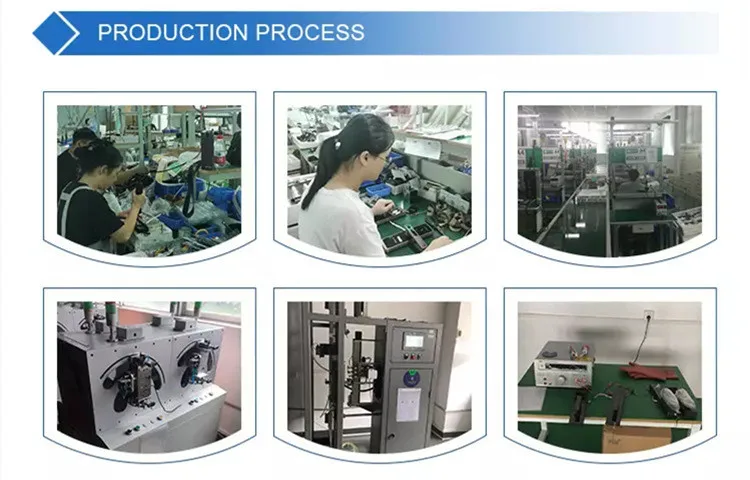 PRODUCTION PROCESS